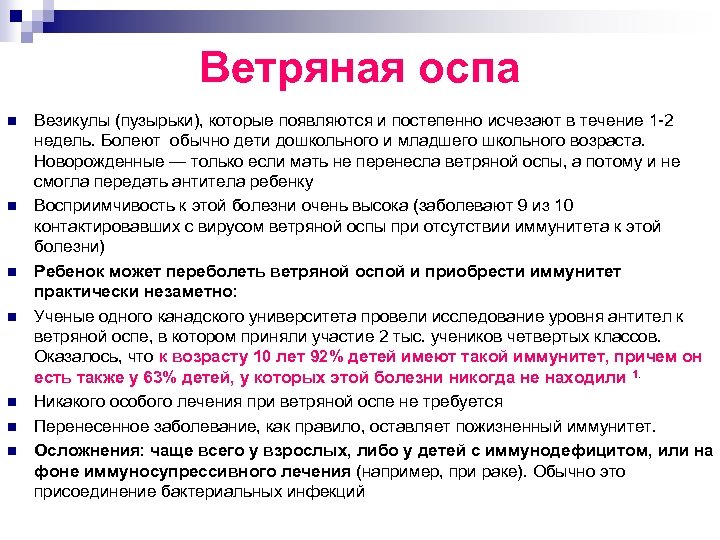 Ветряная оспа

Везикулы (пузырьки), которые появляются и постепенно исчезают в течение 1-2 недель. Болеют обычно дети дошкольного и младшего школьного возраста. Новорожденные — только если мать не перенесла ветряной оспы, а потому и не смогла передать антитела ребенку

Восприимчивость к этой болезни очень высока (заболевают 9 из 10 контактировавших с вирусом ветряной оспы при отсутствии иммунитета к этой болезни)

Ребенок может переболеть ветряной оспой и приобрести иммунитет практически незаметно:

Ученые одного канадского университета провели исследование уровня антител к ветряной оспе, в котором приняли участие 2 тыс. учеников четвертых классов. Оказалось, что к возрасту 10 лет 92% детей имеют такой иммунитет, причем он есть также у 63% детей, у которых этой болезни никогда не находили $^{1}$.

Никакого особого лечения при ветряной оспе не требуется

Перенесенное заболевание, как правило, оставляет пожизненный иммунитет.

Осложнения: чаще всего у взрослых, либо у детей с иммунодефицитом, или на фоне иммуносупрессивного лечения (например, при раке). Обычно это присоединение бактериальных инфекций